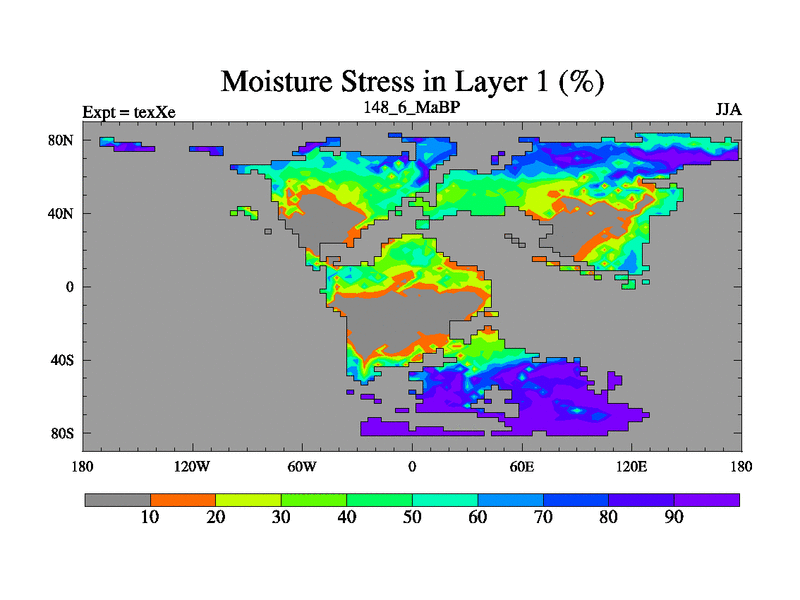 Moisture Stress in Layer 1 (%)

Expt = texXe

148_6_MaBP

JJA

80N
40N
0
40S
80S

180
120W
60W
0
60E
120E
180

10
20
30
40
50
60
70
80
90